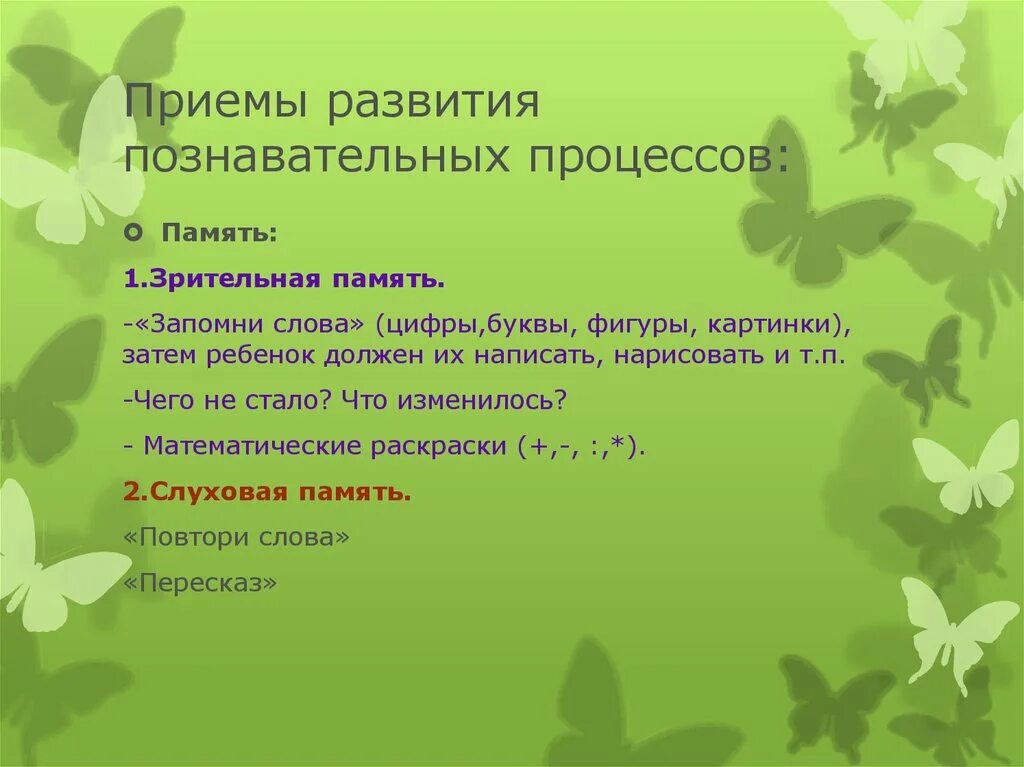 Приемы развития познавательных процессов:

Память:

1.Зрительная память.

-«Запомни слова» (цифры,буквы, фигуры, картинки), затем ребенок должен их написать, нарисовать и т.п.

-Чего не стало? Что изменилось?

- Математические раскраски (+,-, :,*).

2.Слуховая память.

«Повтори слова»

«Пересказ»